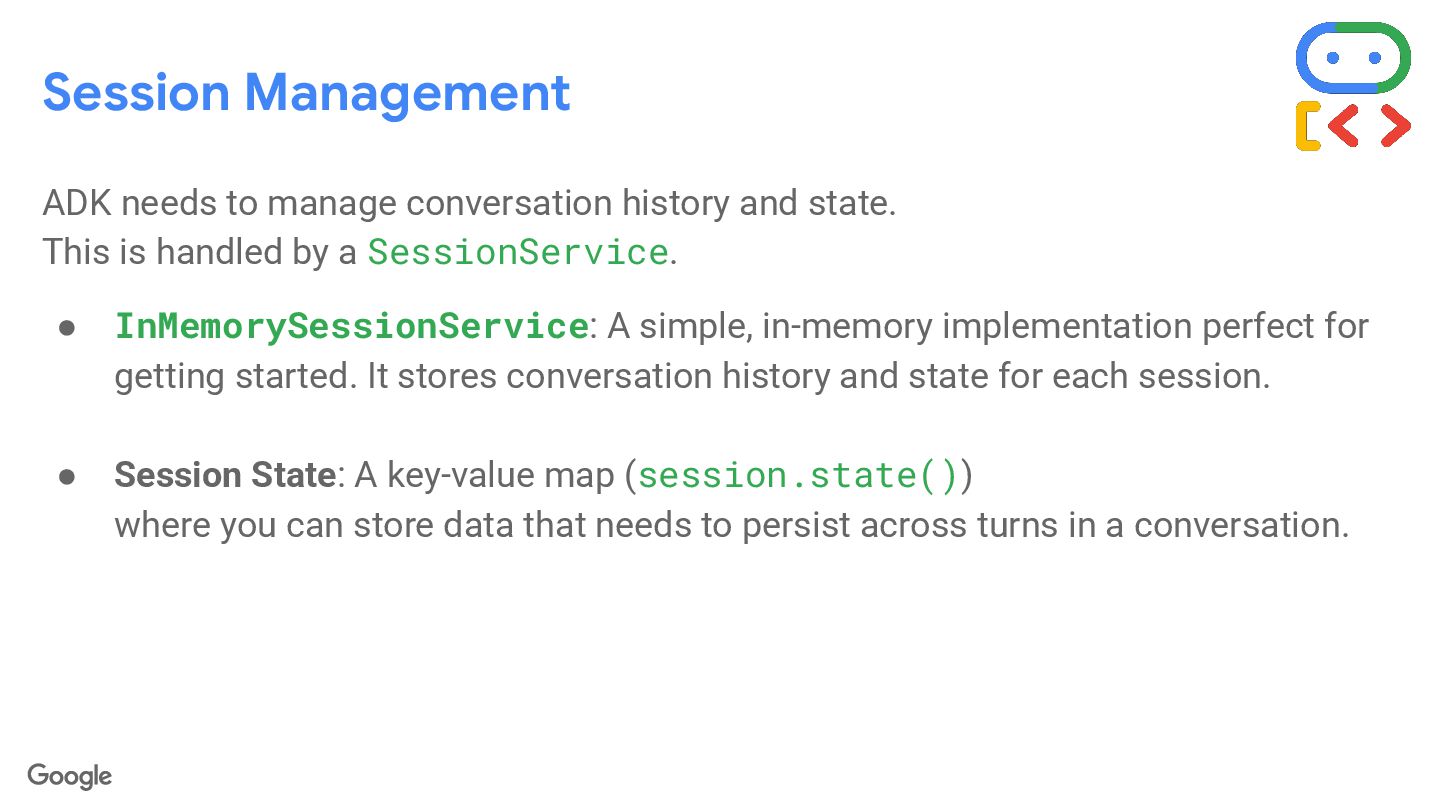 Session Management

ADK needs to manage conversation history and state.
This is handled by a SessionService.

● InMemorySessionService: A simple, in-memory implementation perfect for getting started. It stores conversation history and state for each session.

● Session State: A key-value map (session.state())
where you can store data that needs to persist across turns in a conversation.

Google